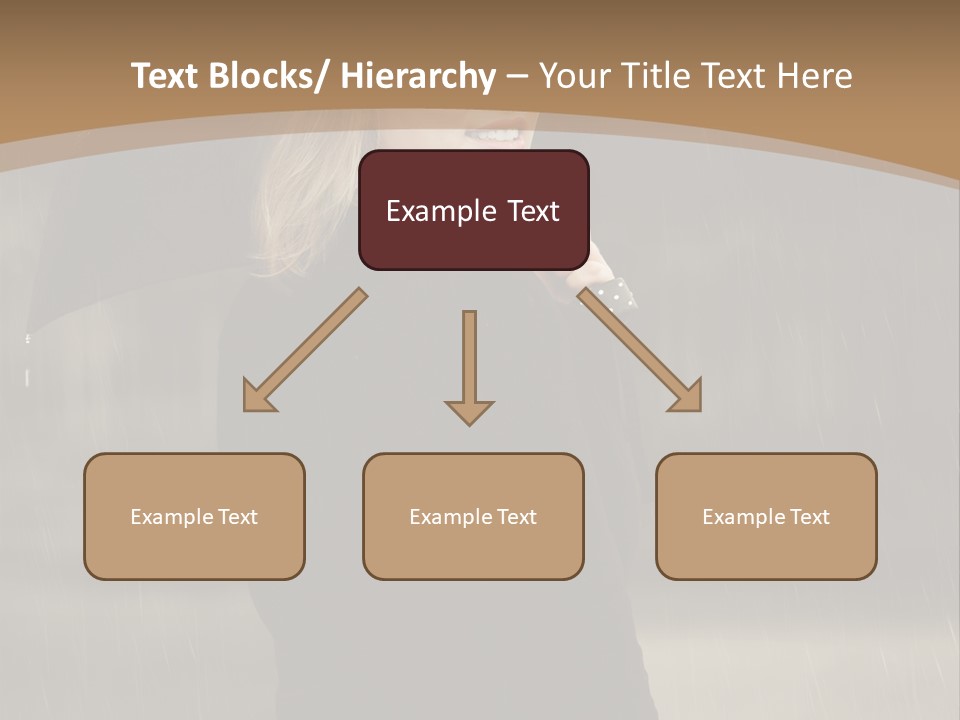 Text Blocks/ Hierarchy – Your Title Text Here

Example Text

Example Text

Example Text

Example Text